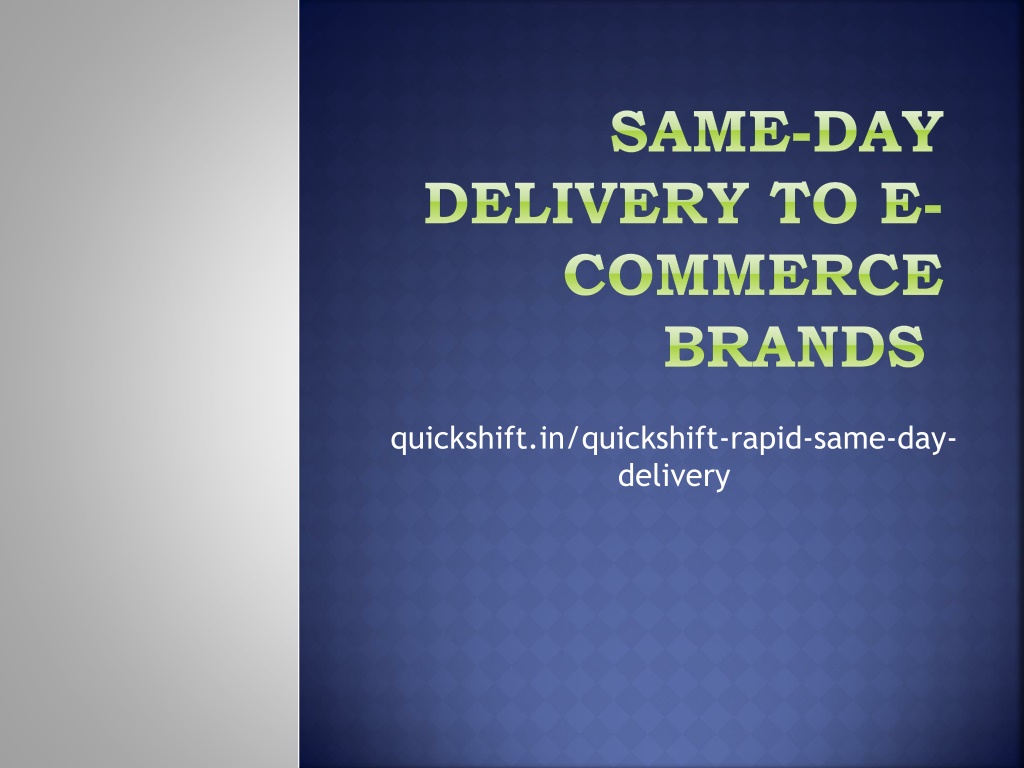 SAME-DAY DELIVERY TO E-COMMERCE BRANDS

quickshift.in/quickshift-rapid-same-day-delivery